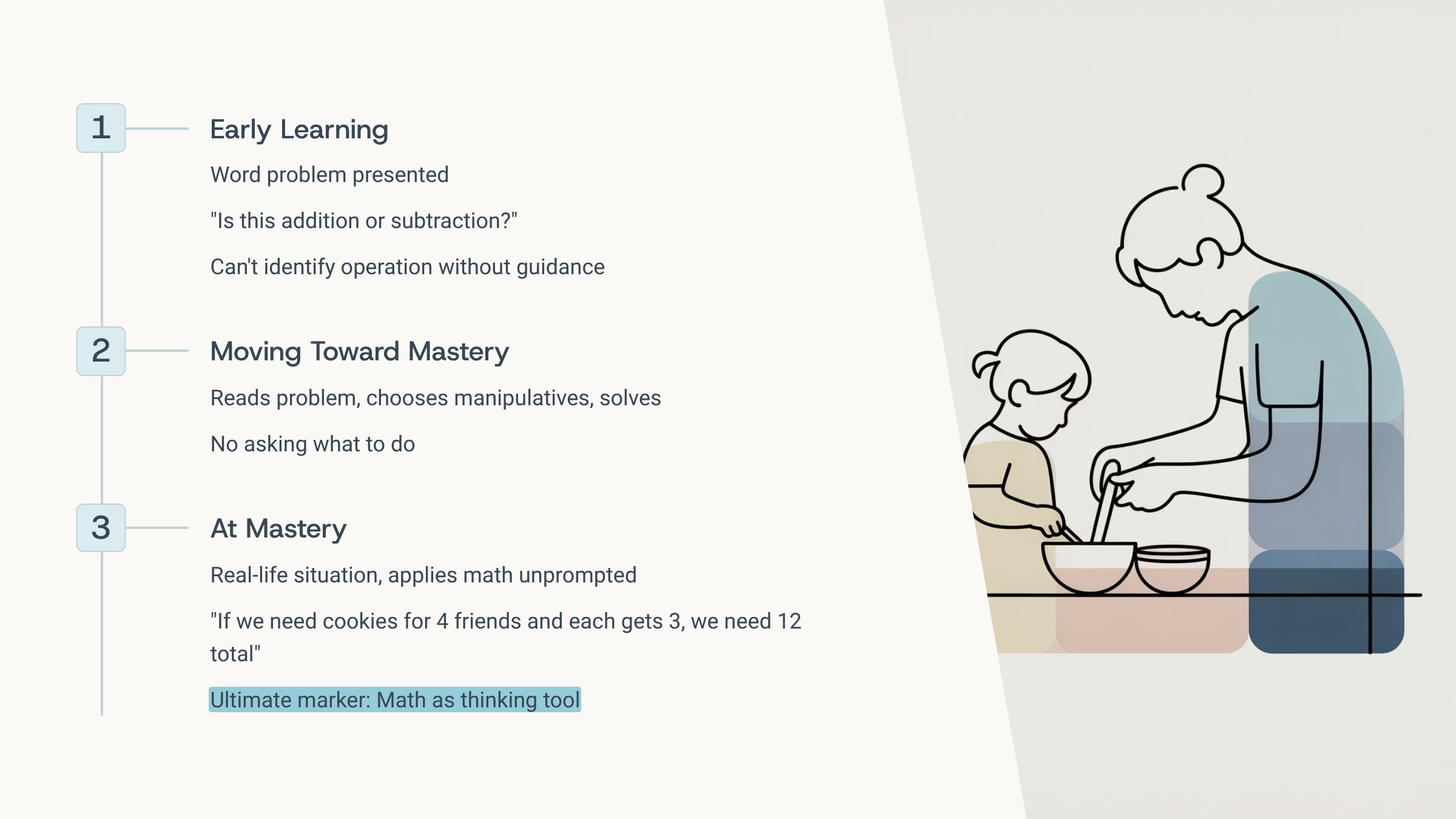 1

Early Learning

Word problem presented

"Is this addition or subtraction?"

Can't identify operation without guidance

2

Moving Toward Mastery

Reads problem, chooses manipulatives, solves

No asking what to do

3

At Mastery

Real-life situation, applies math unprompted

"If we need cookies for 4 friends and each gets 3, we need 12 total"

Ultimate marker: Math as thinking tool